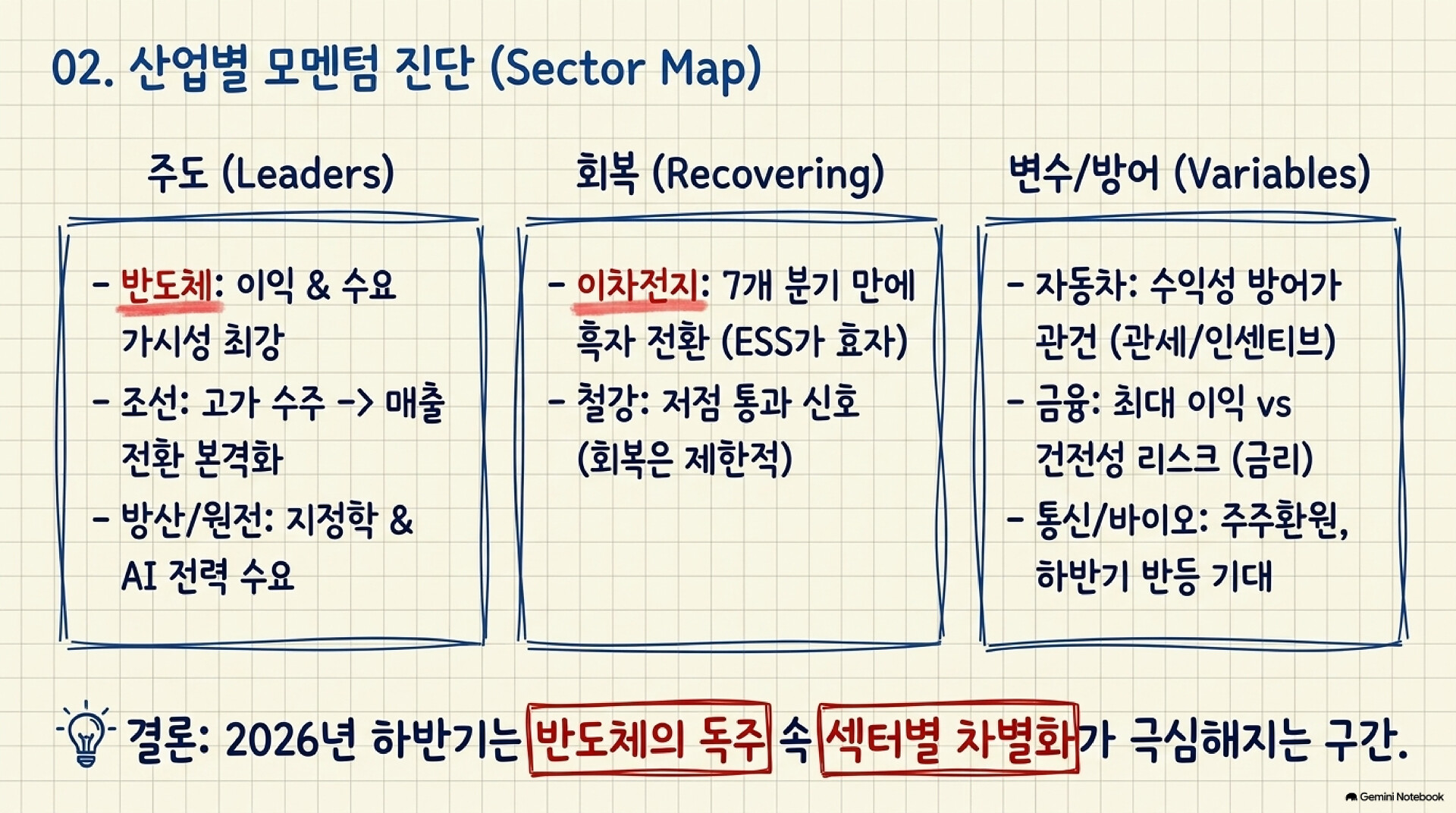 02. 산업별 모멘텀 진단 (Sector Map)

주도 (Leaders)

- 반도체: 이익 & 수요 가시성 최강
- 조선: 고가 수주 -> 매출 전환 본격화
- 방산/원전: 지정학 & AI 전력 수요

회복 (Recovering)

- 이차전지: 7개 분기 만에 흑자 전환 (ESS가 효자)
- 철강: 저점 통과 신호 (회복은 제한적)

변수/방어 (Variables)

- 자동차: 수익성 방어가 관건 (관세/인센티브)
- 금융: 최대 이익 vs 건전성 리스크 (금리)
- 통신/바이오: 주주환원, 하반기 반등 기대

결론: 2026년 하반기는 반도체의 독주 속 섹터별 차별화가 극심해지는 구간.

Gemini Notebook